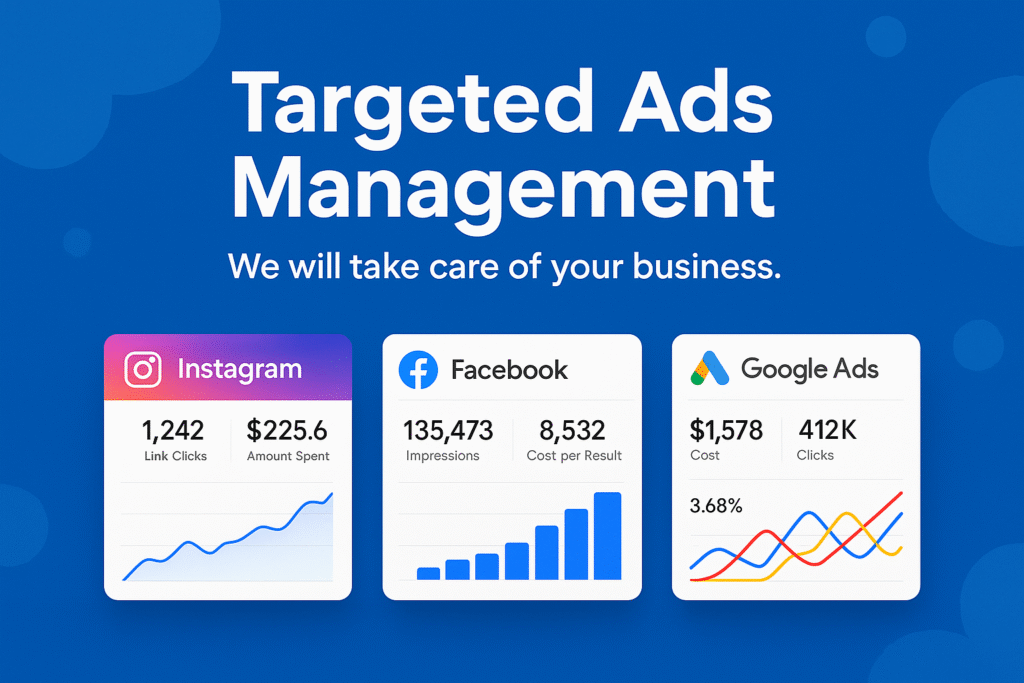 Targeted Ads Management

We will take care of your business.

Instagram

1,242
Link Clicks

$225.6
Amount Spent

Facebook

135,473
Impressions

8,532
Cost per Result

Google Ads

$1,578
Cost

412K
Clicks

3.68%